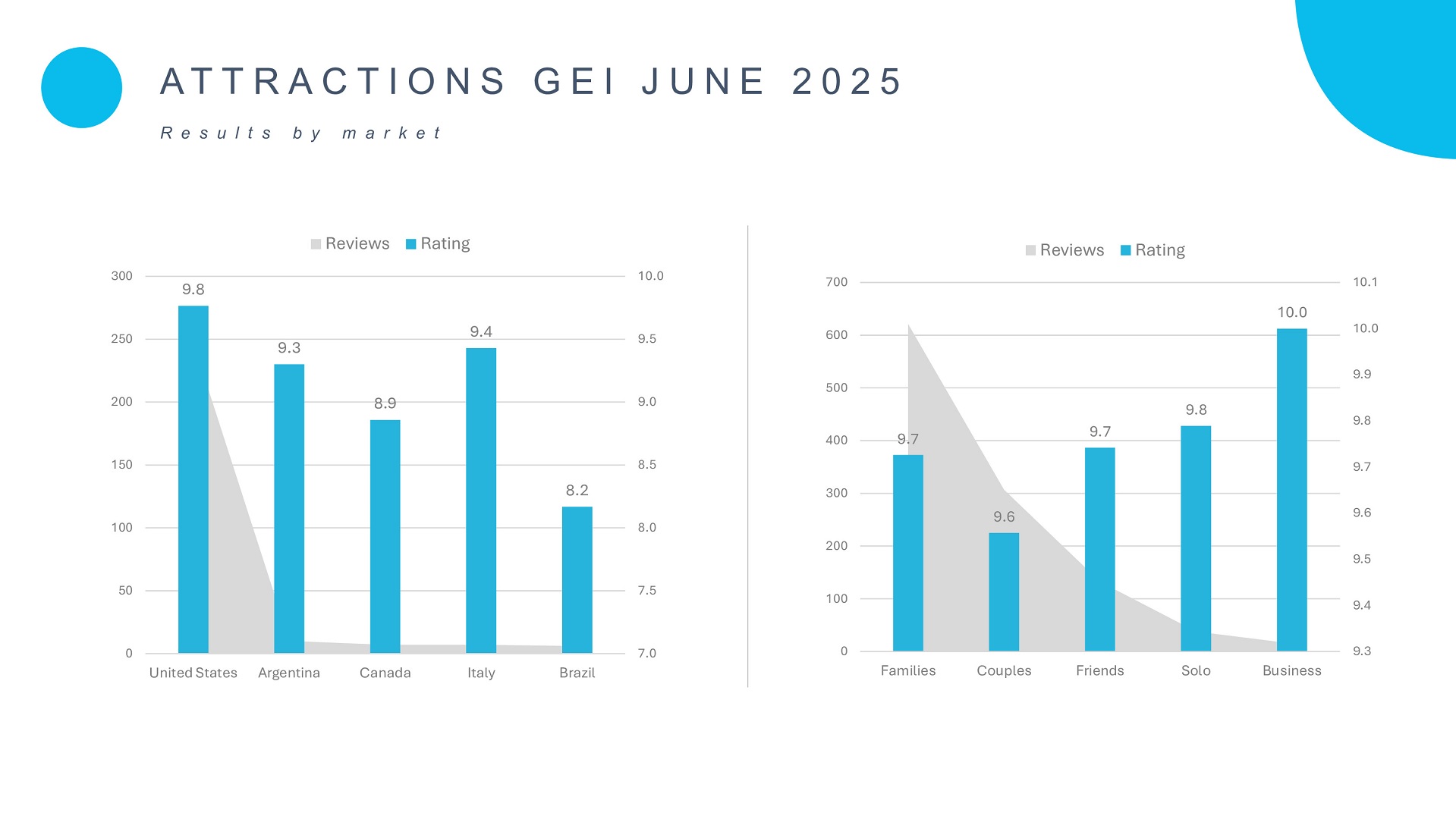 ATTRACTIONS GEI JUNE 2025

Results by market

Reviews Rating

300
250
200
150
100
50
0

10.0
9.5
9.0
8.5
8.0
7.5
7.0

9.8
9.3
8.9
9.4
8.2

United States Argentina Canada Italy Brazil

Reviews Rating

700
600
500
400
300
200
100
0

10.1
10.0
9.9
9.8
9.7
9.6
9.5
9.4
9.3

9.7
9.6
9.7
9.8
10.0

Families Couples Friends Solo Business